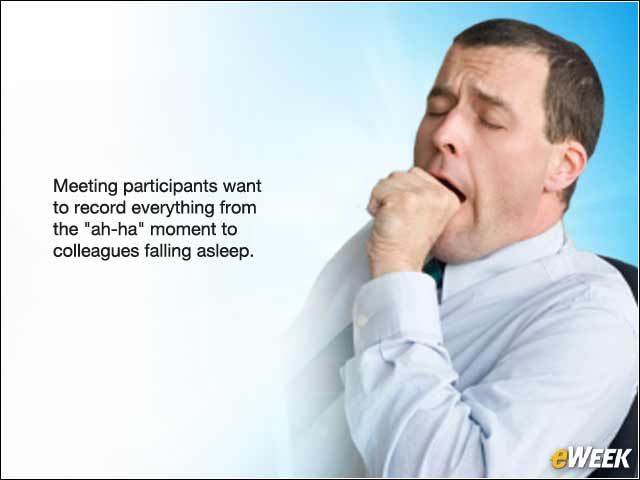 Meeting participants want to record everything from the "ah-ha" moment to colleagues falling asleep.

eWEEK